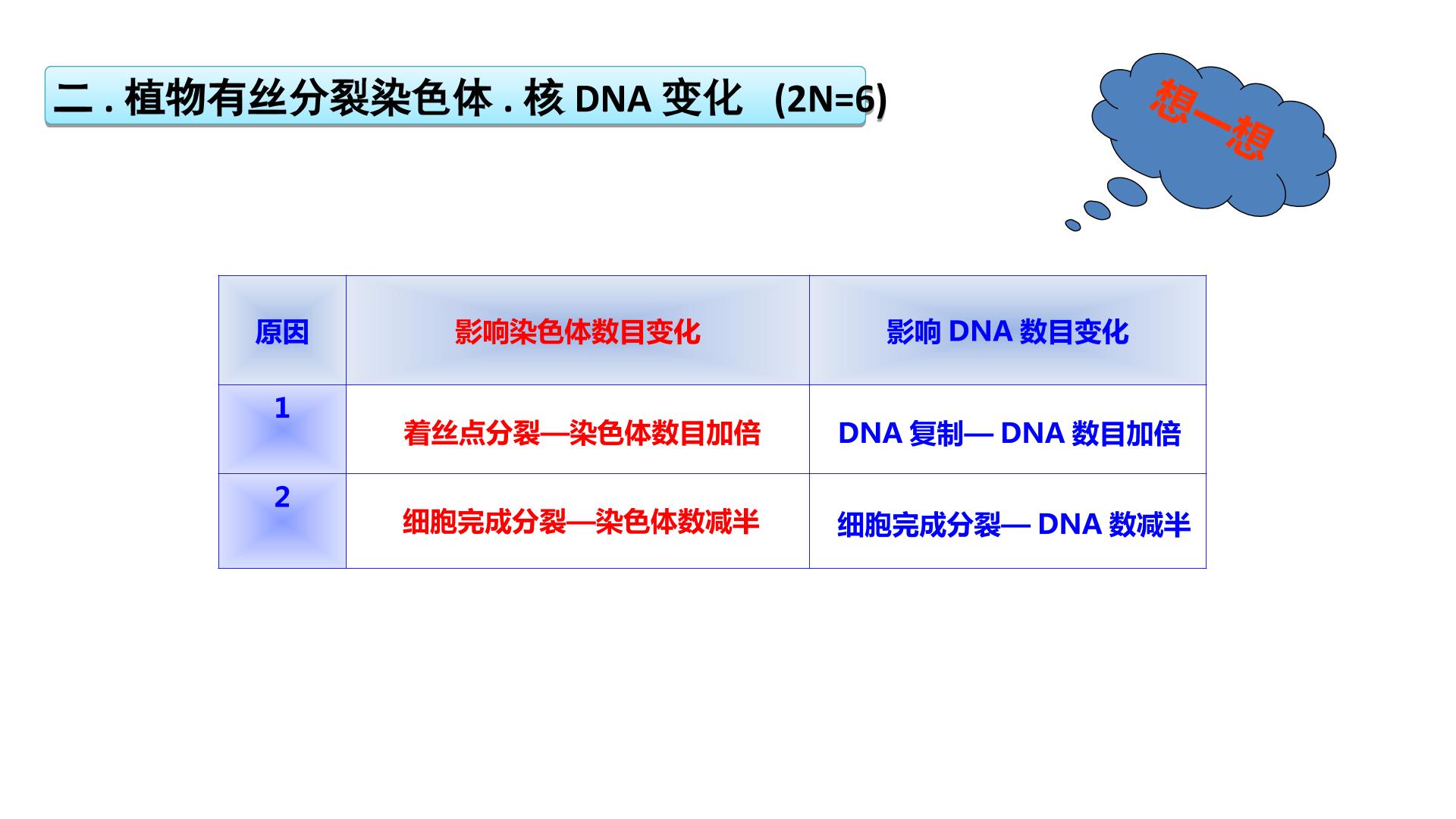 二.植物有丝分裂染色体.核DNA变化 (2N=6)

想一想

| 原因 | 影响染色体数目变化 | 影响DNA数目变化 |
|---|---|---|
| 1 | 着丝点分裂—染色体数目加倍 | DNA复制—DNA数目加倍 |
| 2 | 细胞完成分裂—染色体数减半 | 细胞完成分裂—DNA数减半 |